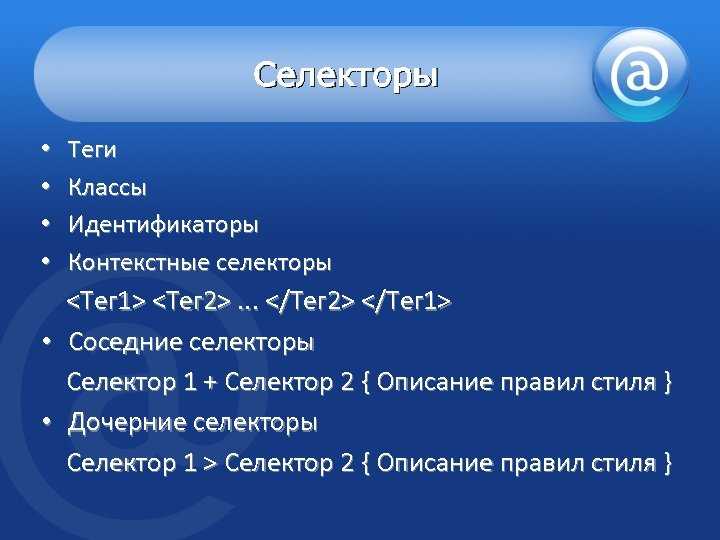 Селекторы

@

• Теги
• Классы
• Идентификаторы
• Контекстные селекторы
<Тег1> <Тег2> ... </Тег2> </Тег1>
• Соседние селекторы
Селектор 1 + Селектор 2 { Описание правил стиля }
• Дочерние селекторы
Селектор 1 > Селектор 2 { Описание правил стиля }